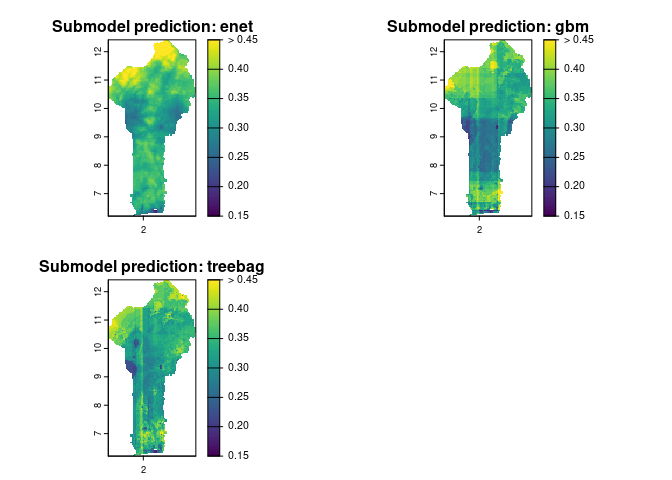 Submodel prediction: enet

12
11
10
9
8
7

2

> 0.45
0.40
0.35
0.30
0.25
0.20
0.15

Submodel prediction: gbm

12
11
10
9
8
7

2

> 0.45
0.40
0.35
0.30
0.25
0.20
0.15

Submodel prediction: treebag

12
11
10
9
8
7

2

> 0.45
0.40
0.35
0.30
0.25
0.20
0.15